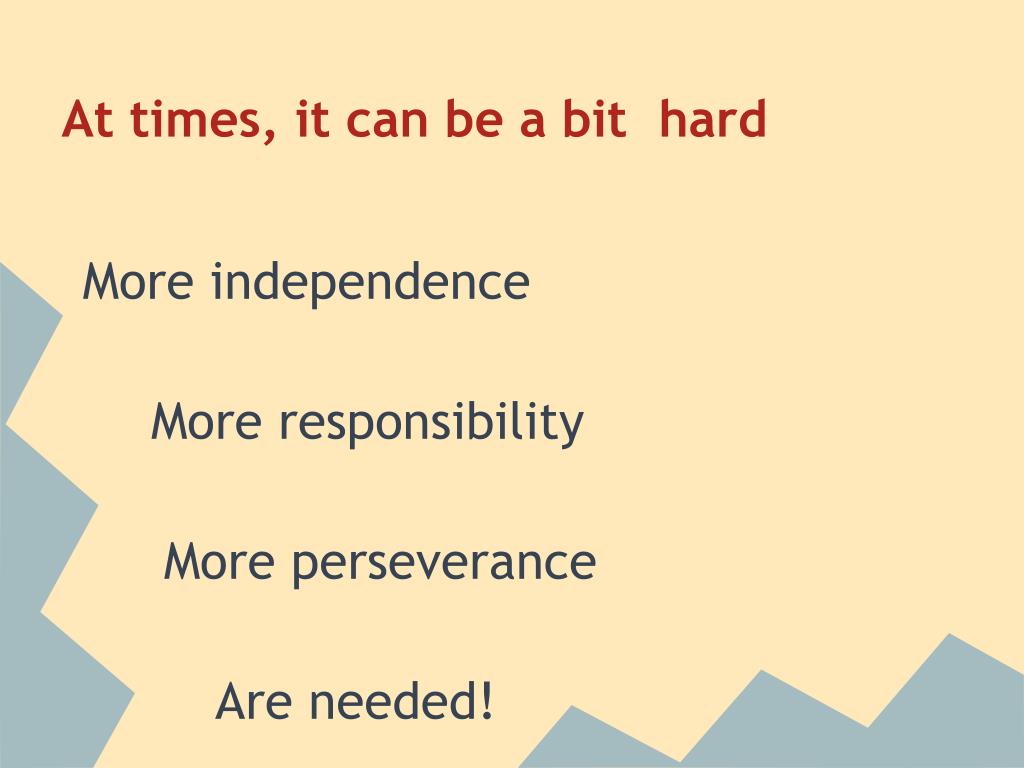 At times, it can be a bit hard

More independence

More responsibility

More perseverance

Are needed!